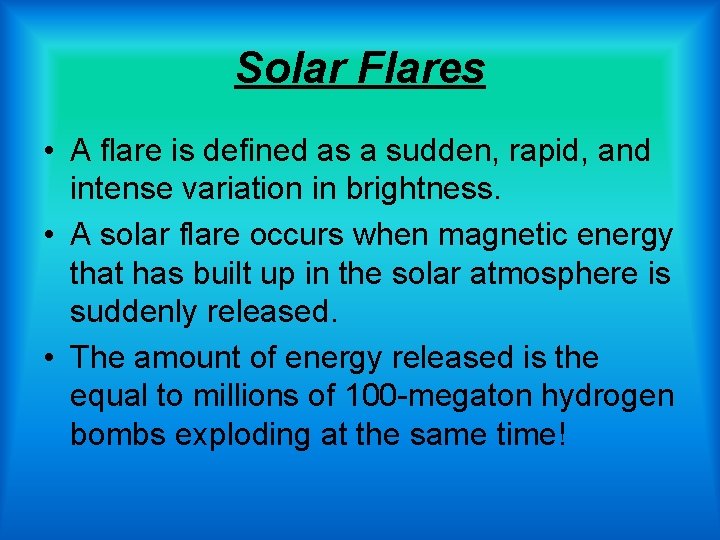 Solar Flares

• A flare is defined as a sudden, rapid, and intense variation in brightness.
• A solar flare occurs when magnetic energy that has built up in the solar atmosphere is suddenly released.
• The amount of energy released is the equal to millions of 100-megaton hydrogen bombs exploding at the same time!